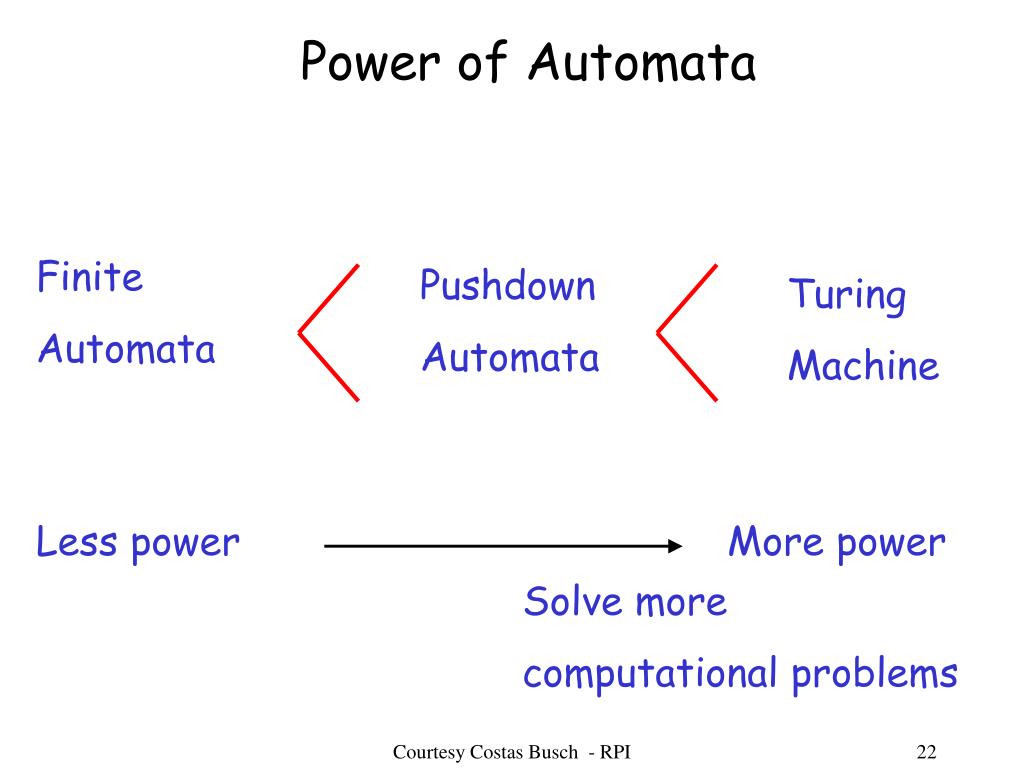 Power of Automata

Finite Automata $<$ Pushdown Automata $<$ Turing Machine

Less power $\longrightarrow$ More power

Solve more computational problems

Courtesy Costas Busch - RPI

22